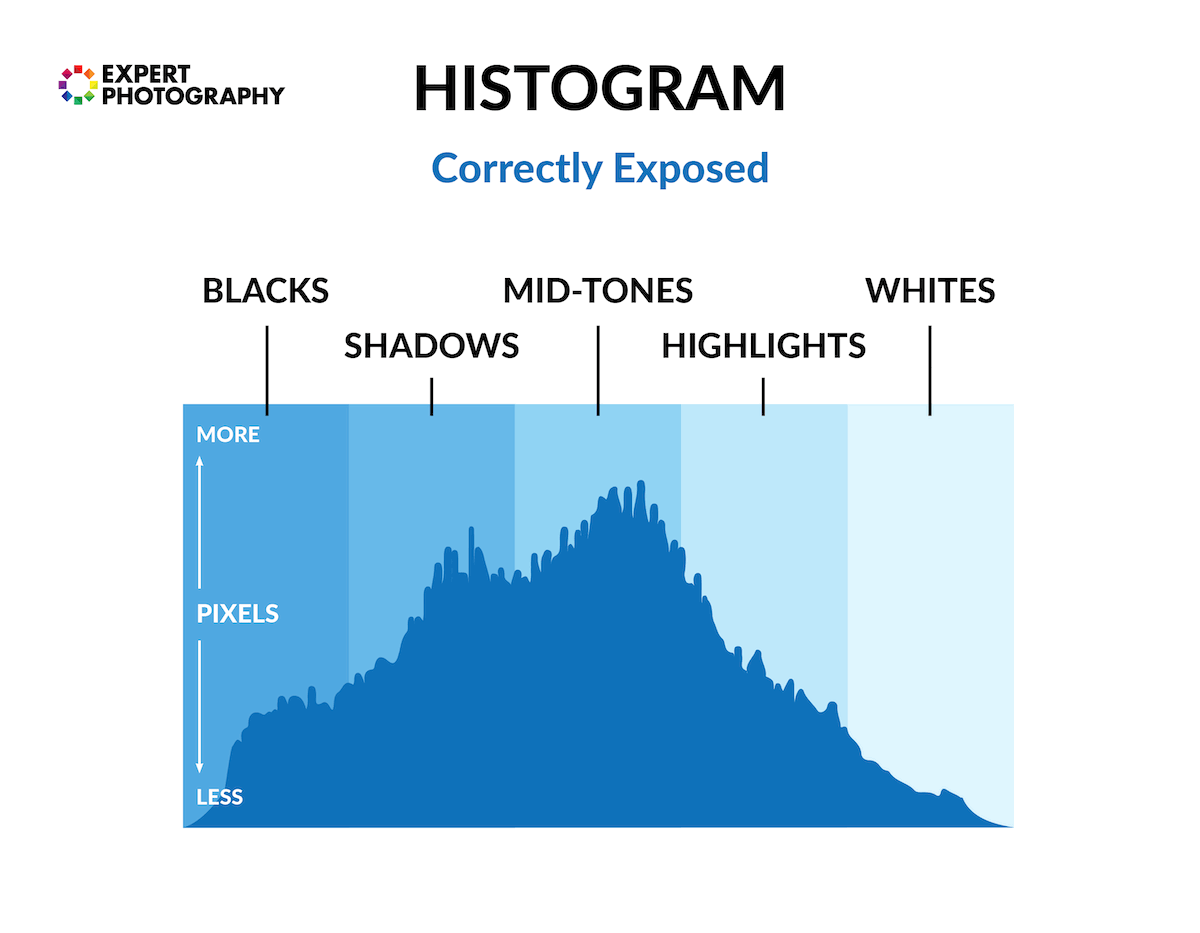 EXPERT PHOTOGRAPHY

HISTOGRAM

Correctly Exposed

BLACKS
SHADOWS
MID-TONES
HIGHLIGHTS
WHITES

MORE
PIXELS
LESS